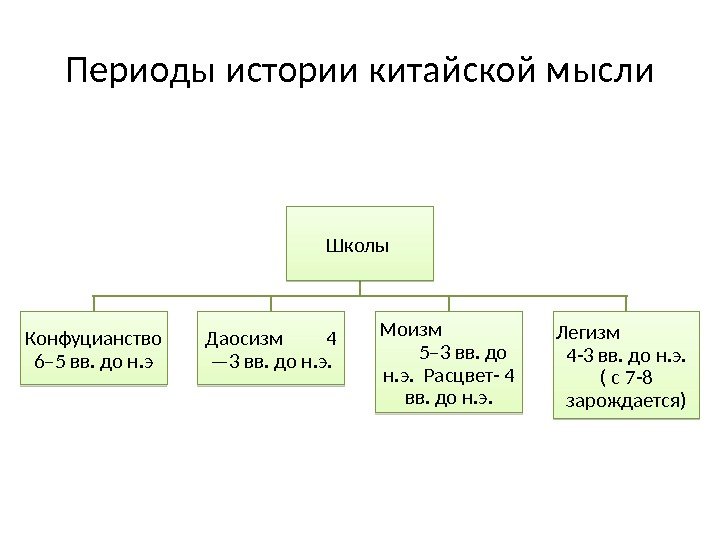 Периоды истории китайской мысли

Школы

Конфуцианство 6–5 вв. до н.э

Даосизм 4 —3 вв. до н.э.

Моизм 5–3 вв. до н.э. Расцвет- 4 вв. до н.э.

Легизм 4-3 вв. до н.э. ( с 7-8 зарождается)